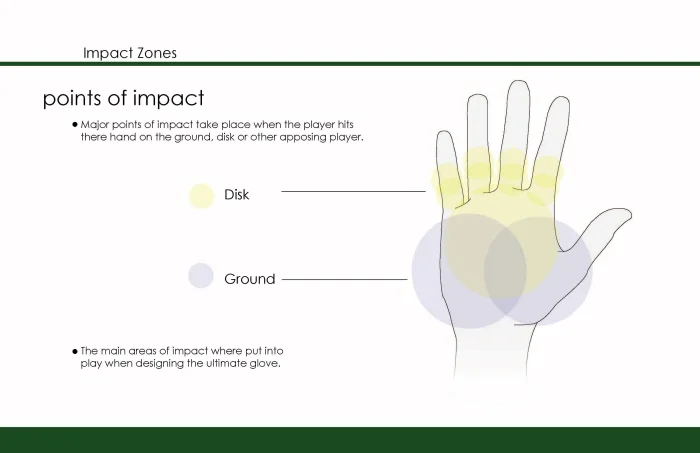 Impact Zones

points of impact

• Major points of impact take place when the player hits there hand on the ground, disk or other apposing player.

Disk

Ground

• The main areas of impact where put into play when designing the ultimate glove.